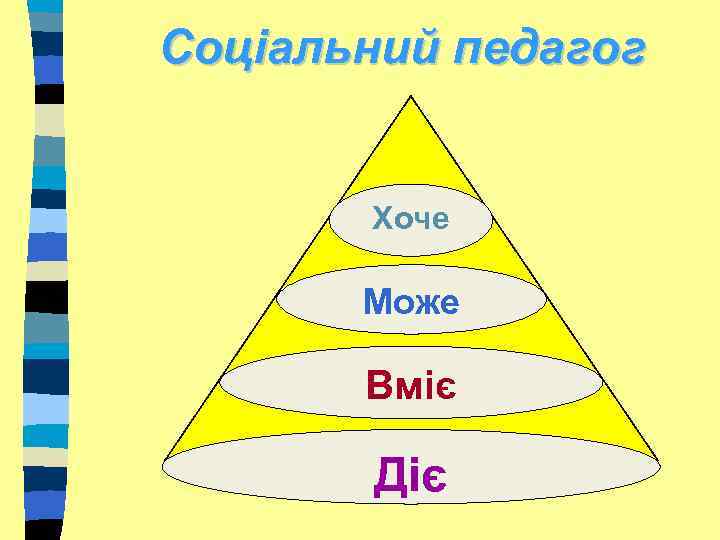 Соціальний педагог

Хоче

Може

Вміє

Діє